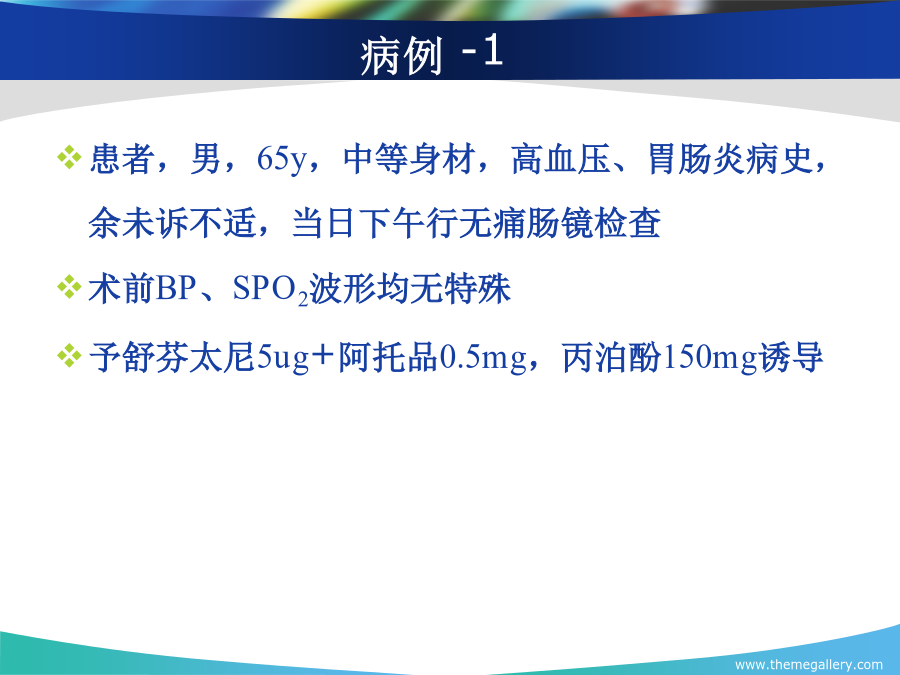 病例 -1

❖ 患者，男，65y，中等身材，高血压、胃肠炎病史，余未诉不适，当日下午行无痛肠镜检查

❖ 术前BP、$SPO_2$波形均无特殊

❖ 予舒芬太尼5ug+阿托品0.5mg，丙泊酚150mg诱导

www.themegallery.com